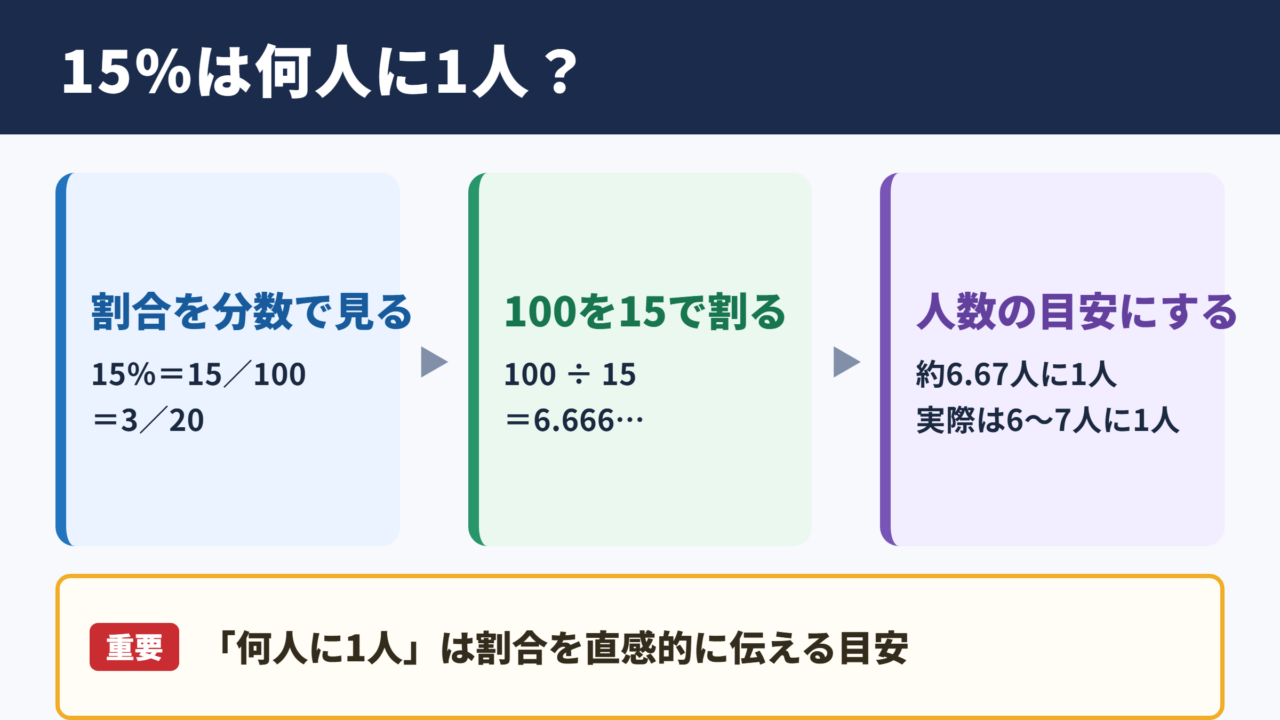 15%は何人に1人？

割合を分数で見る

15%＝15／100
＝3／20

100を15で割る

100 ÷ 15
＝6.666…

人数の目安にする

約6.67人に1人
実際は6〜7人に1人

重要

「何人に1人」は割合を直感的に伝える目安